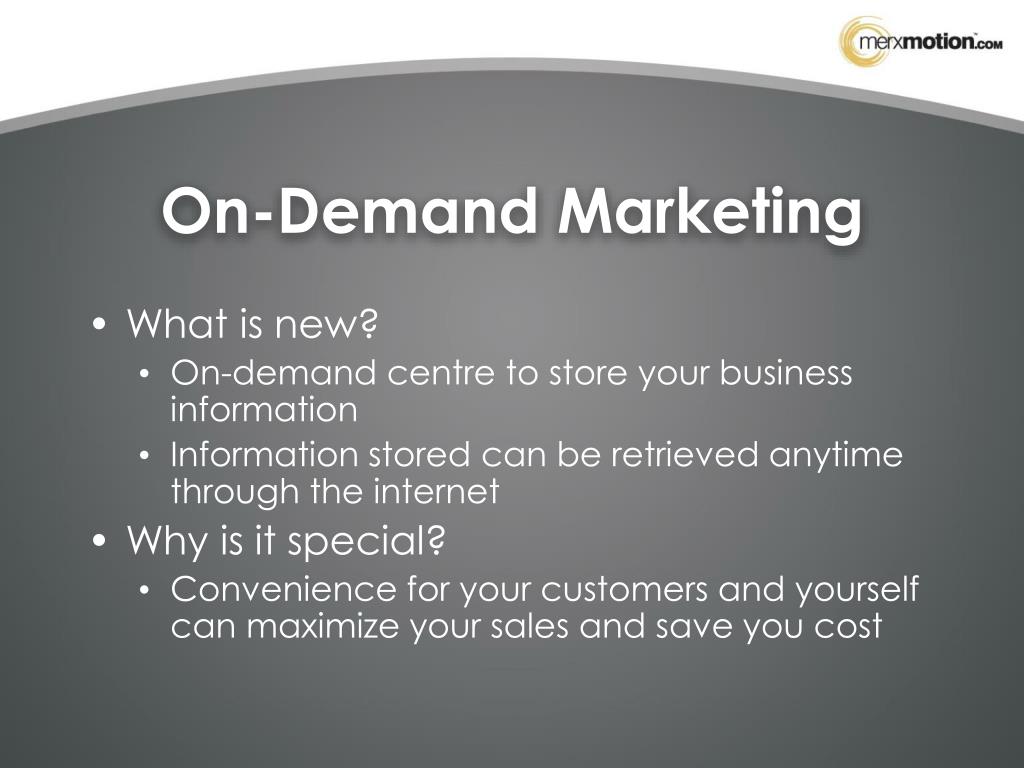 merxmotion.com

On-Demand Marketing

• What is new?
  • On-demand centre to store your business information
  • Information stored can be retrieved anytime through the internet
• Why is it special?
  • Convenience for your customers and yourself can maximize your sales and save you cost